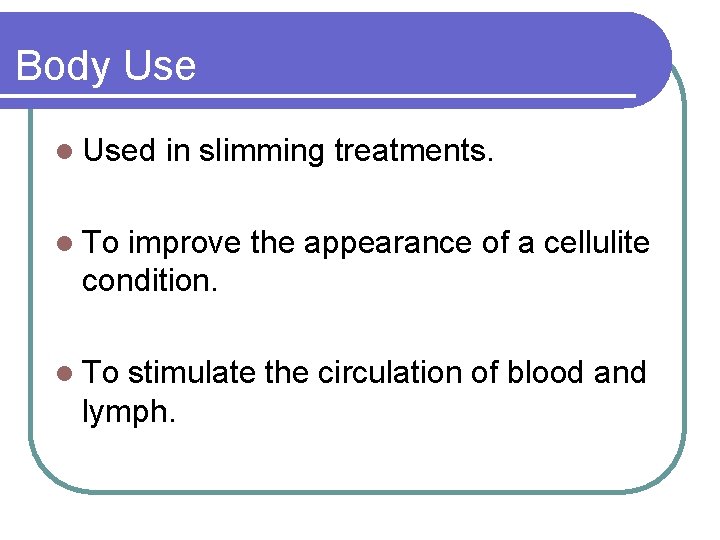 Body Use

- Used in slimming treatments.

- To improve the appearance of a cellulite condition.

- To stimulate the circulation of blood and lymph.